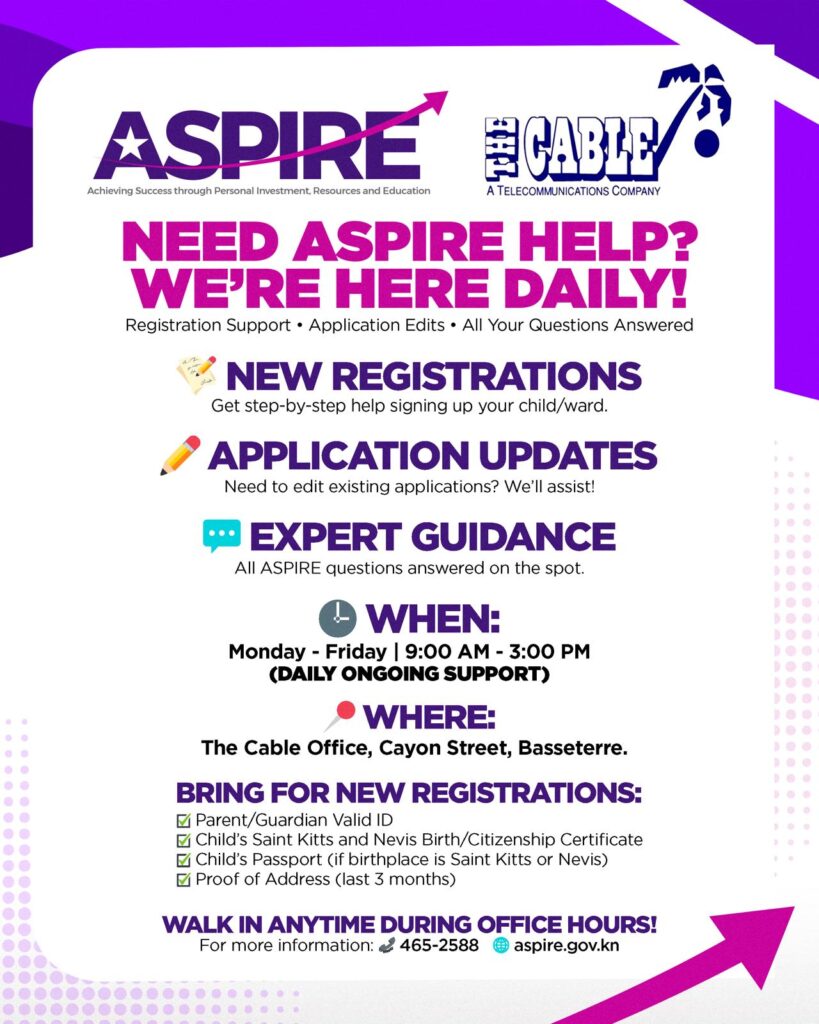 ASPIRE
Achieving Success through Personal Investment, Resources and Education

THE CABLE
A TELECOMMUNICATIONS COMPANY

NEED ASPIRE HELP? WE'RE HERE DAILY!
Registration Support • Application Edits • All Your Questions Answered

NEW REGISTRATIONS
Get step-by-step help signing up your child/ward.

APPLICATION UPDATES
Need to edit existing applications? We'll assist!

EXPERT GUIDANCE
All ASPIRE questions answered on the spot.

WHEN:
Monday - Friday | 9:00 AM - 3:00 PM
(DAILY ONGOING SUPPORT)

WHERE:
The Cable Office, Cayon Street, Basseterre.

BRING FOR NEW REGISTRATIONS:
Parent/Guardian Valid ID
Child's Saint Kitts and Nevis Birth/Citizenship Certificate
Child's Passport (if birthplace is Saint Kitts or Nevis)
Proof of Address (last 3 months)

WALK IN ANYTIME DURING OFFICE HOURS!
For more information: 465-2588 aspire.gov.kn